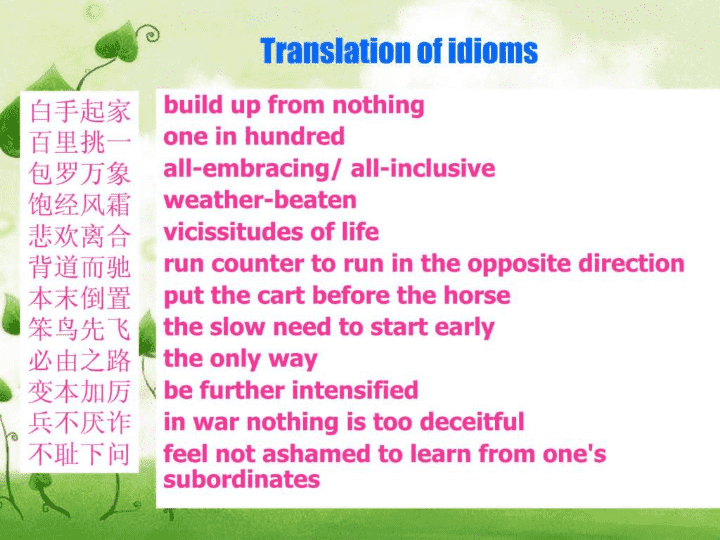 Translation of idioms

白手起家
百里挑一
包罗万象
饱经风霜
悲欢离合
背道而驰
本末倒置
笨鸟先飞
必由之路
变本加厉
兵不厌诈
不耻下问

build up from nothing
one in hundred
all-embracing/ all-inclusive
weather-beaten
vicissitudes of life
run counter to run in the opposite direction
put the cart before the horse
the slow need to start early
the only way
be further intensified
in war nothing is too deceitful
feel not ashamed to learn from one's subordinates